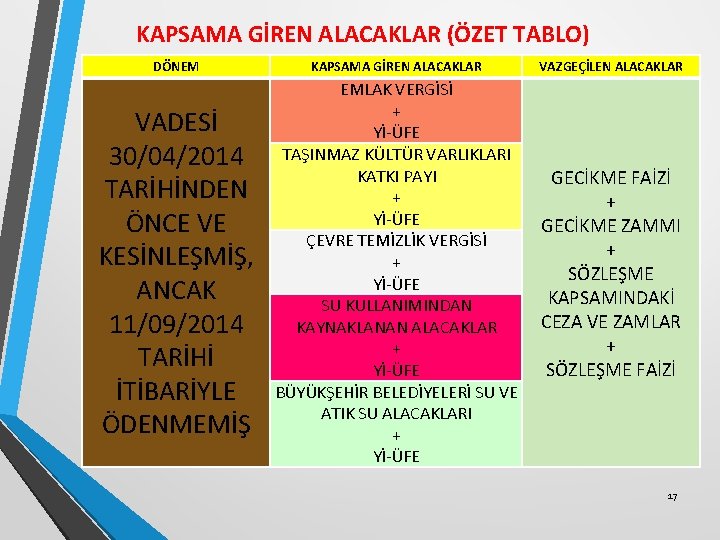 KAPSAMA GİREN ALACAKLAR (ÖZET TABLO)

| DÖNEM | KAPSAMA GİREN ALACAKLAR | VAZGEÇİLEN ALACAKLAR |
|---|---|---|
| VADESİ 30/04/2014 TARİHİNDEN ÖNCE VE KESİNLEŞMİŞ, ANCAK 11/09/2014 TARİHİ İTİBARİYLE ÖDENMEMİŞ | EMLAK VERGİSİ + Yİ-ÜFE | GECİKME FAİZİ + GECİKME ZAMMI + SÖZLEŞME KAPSAMINDAKİ CEZA VE ZAMLAR + SÖZLEŞME FAİZİ |
| | TAŞINMAZ KÜLTÜR VARLIKLARI KATKI PAYI + Yİ-ÜFE | |
| | ÇEVRE TEMİZLİK VERGİSİ + Yİ-ÜFE | |
| | SU KULLANIMINDAN KAYNAKLANAN ALACAKLAR + Yİ-ÜFE | |
| | BÜYÜKŞEHİR BELEDİYELERİ SU VE ATIK SU ALACAKLARI + Yİ-ÜFE | |

17